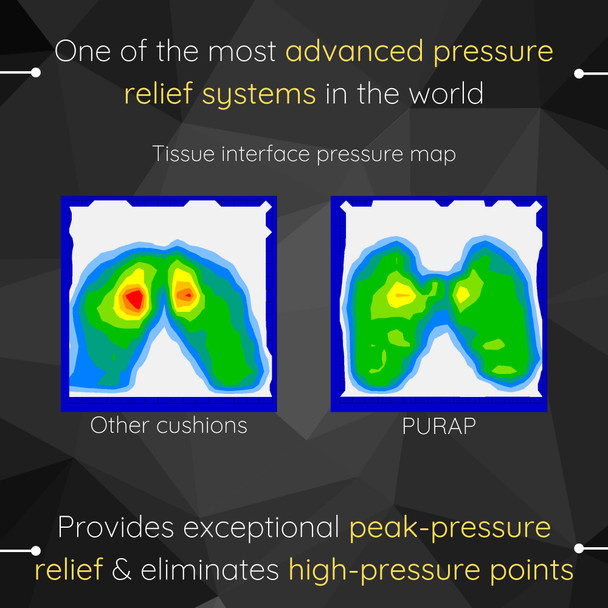 One of the most advanced pressure relief systems in the world

Tissue interface pressure map

Other cushions

PURAP

Provides exceptional peak-pressure relief & eliminates high-pressure points